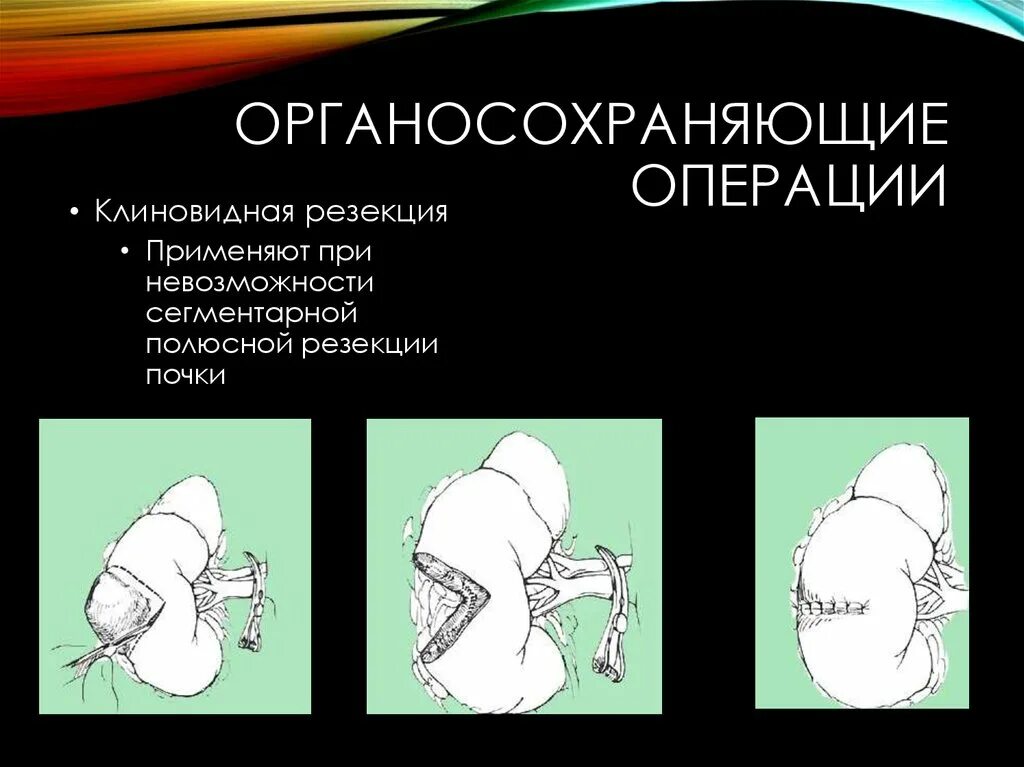 ОРГАНОСОХРАНЯЮЩИЕ ОПЕРАЦИИ

• Клиновидная резекция
  • Применяют при невозможности сегментарной полюсной резекции почки